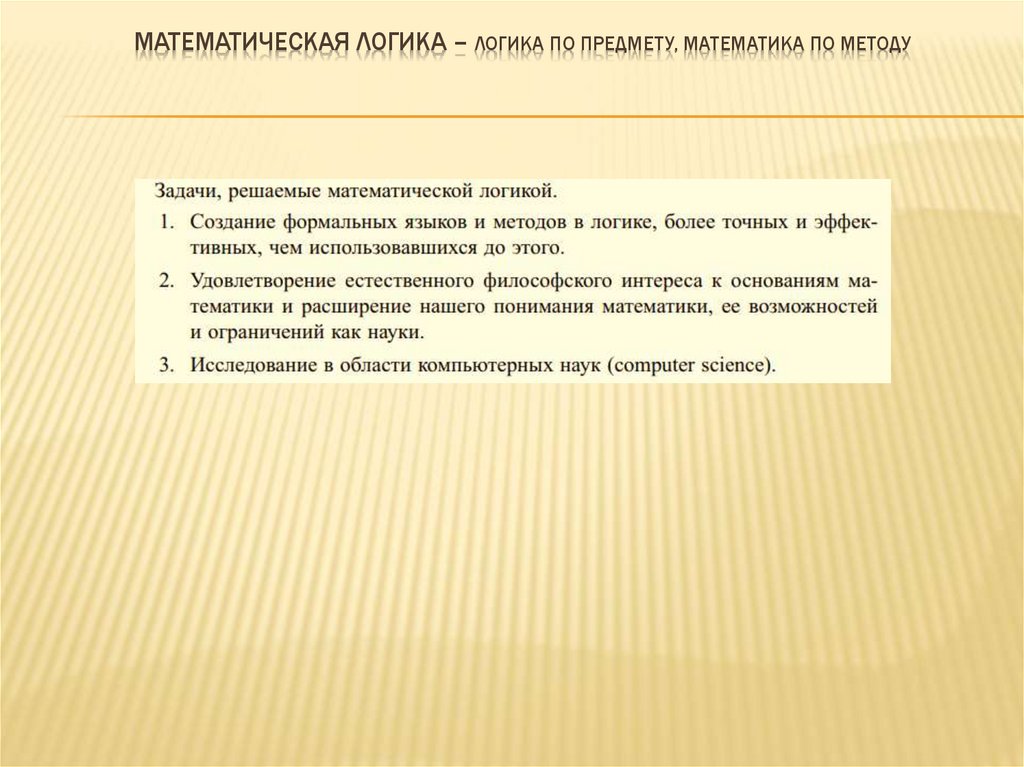 МАТЕМАТИЧЕСКАЯ ЛОГИКА – ЛОГИКА ПО ПРЕДМЕТУ, МАТЕМАТИКА ПО МЕТОДУ

Задачи, решаемые математической логикой.
1. Создание формальных языков и методов в логике, более точных и эффективных, чем использовавшихся до этого.
2. Удовлетворение естественного философского интереса к основаниям математики и расширение нашего понимания математики, ее возможностей и ограничений как науки.
3. Исследование в области компьютерных наук (computer science).